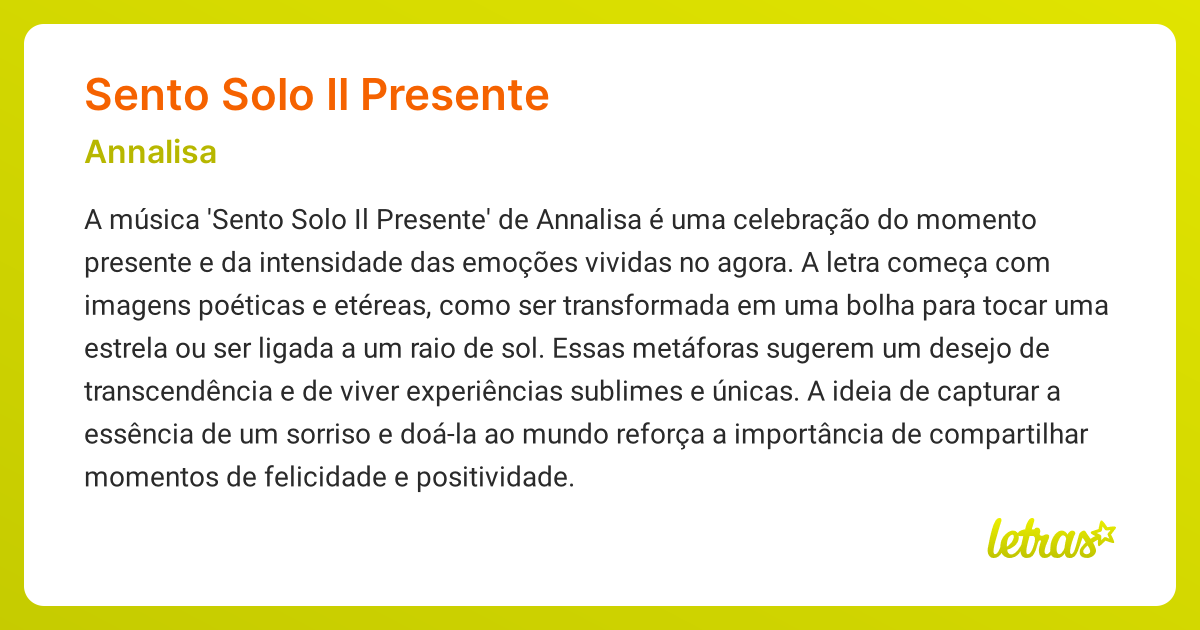 Sento Solo Il Presente

Annalisa

A música 'Sento Solo Il Presente' de Annalisa é uma celebração do momento presente e da intensidade das emoções vividas no agora. A letra começa com imagens poéticas e etéreas, como ser transformada em uma bolha para tocar uma estrela ou ser ligada a um raio de sol. Essas metáforas sugerem um desejo de transcendência e de viver experiências sublimes e únicas. A ideia de capturar a essência de um sorriso e doá-la ao mundo reforça a importância de compartilhar momentos de felicidade e positividade.

letras